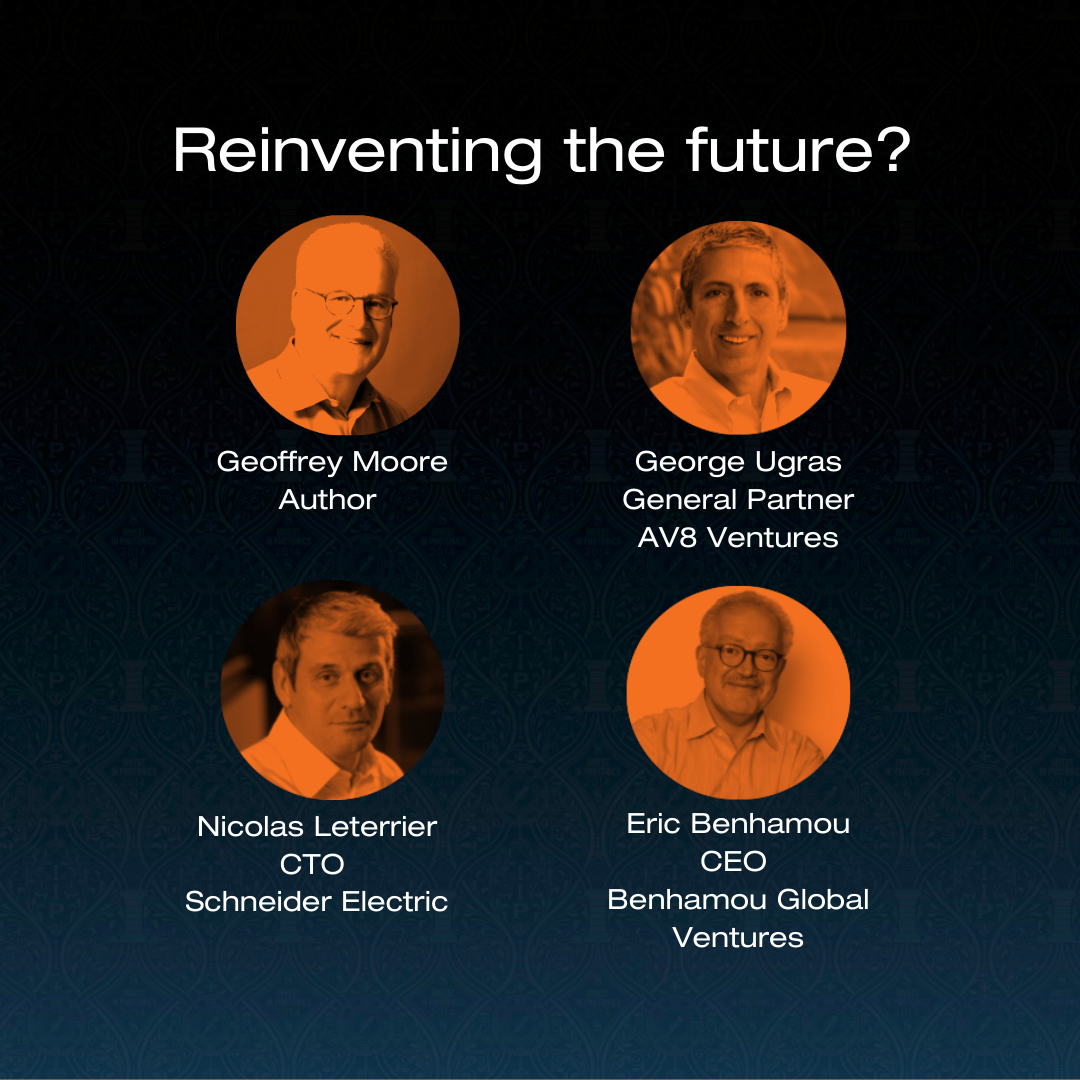 Reinventing the future?

Geoffrey Moore
Author

George Ugras
General Partner
AV8 Ventures

Nicolas Leterrier
CTO
Schneider Electric

Eric Benhamou
CEO
Benhamou Global Ventures